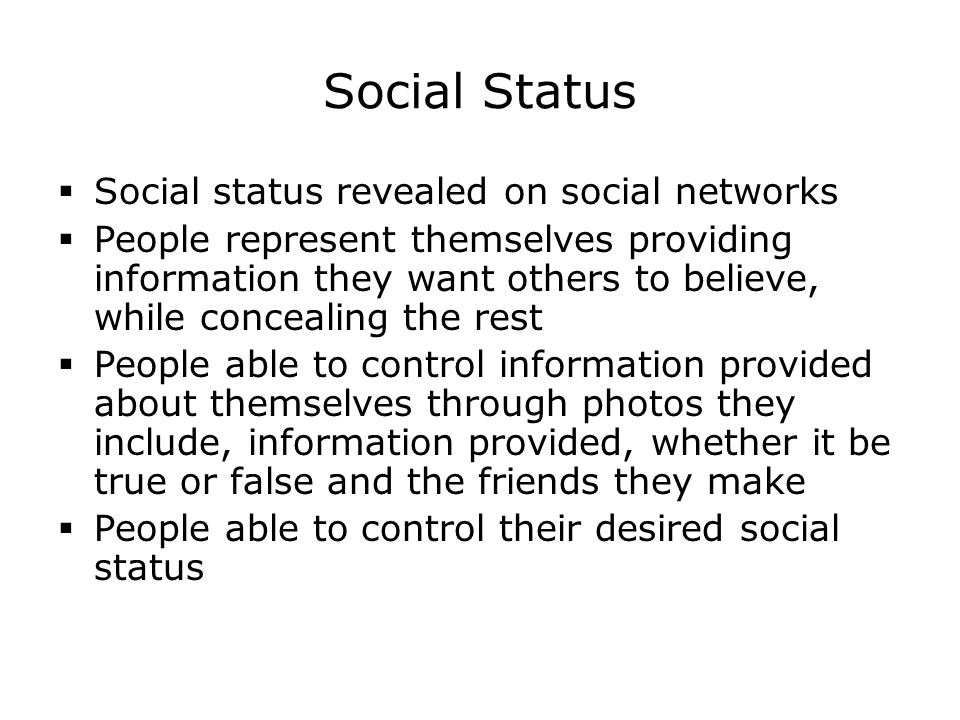 Social Status

▪ Social status revealed on social networks
▪ People represent themselves providing information they want others to believe, while concealing the rest
▪ People able to control information provided about themselves through photos they include, information provided, whether it be true or false and the friends they make
▪ People able to control their desired social status